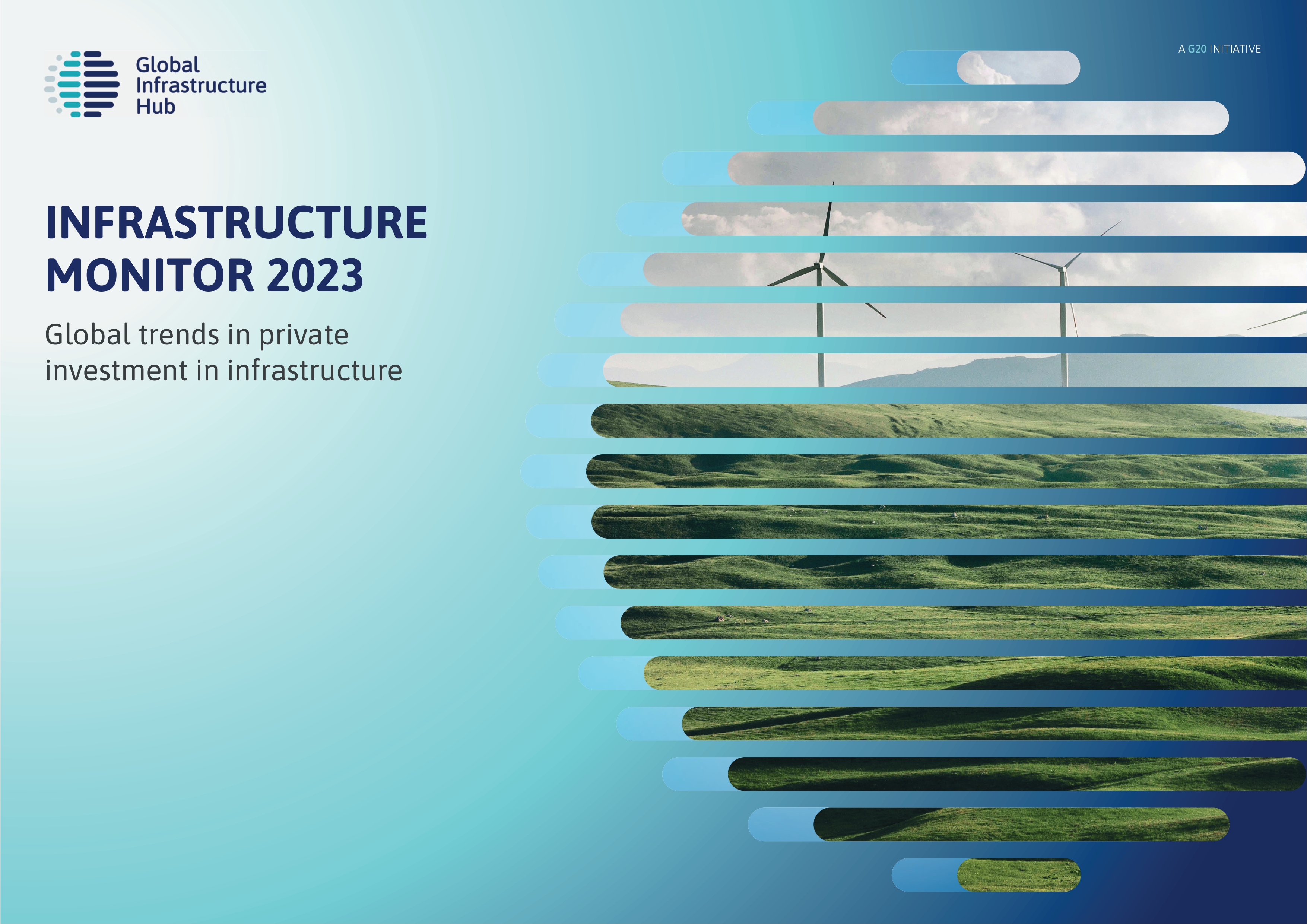 Global Infrastructure Hub

A G20 INITIATIVE

INFRASTRUCTURE MONITOR 2023

Global trends in private investment in infrastructure